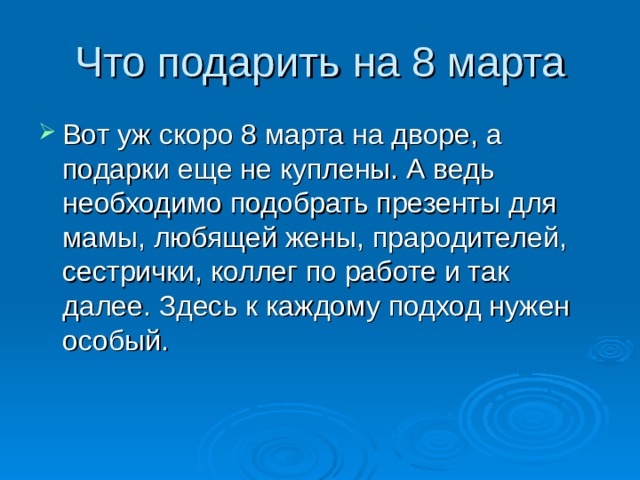 Что подарить на 8 марта

Вот уж скоро 8 марта на дворе, а подарки еще не куплены. А ведь необходимо подобрать презенты для мамы, любящей жены, прародителей, сестрички, коллег по работе и так далее. Здесь к каждому подход нужен особый.